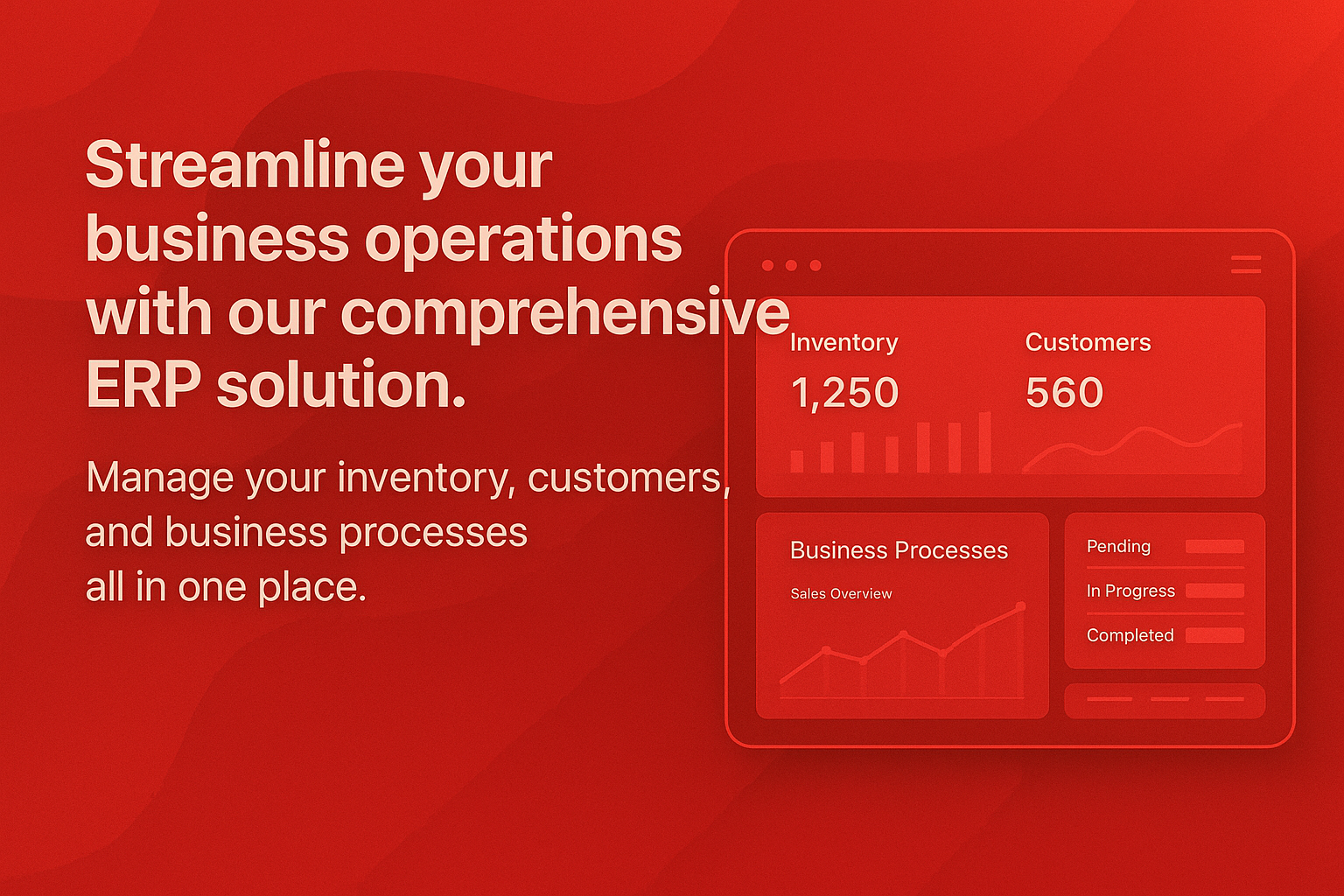 Streamline your business operations with our comprehensive ERP solution.

Manage your inventory, customers, and business processes all in one place.

Inventory
1,250

Customers
560

Business Processes
Sales Overview

Pending
In Progress
Completed